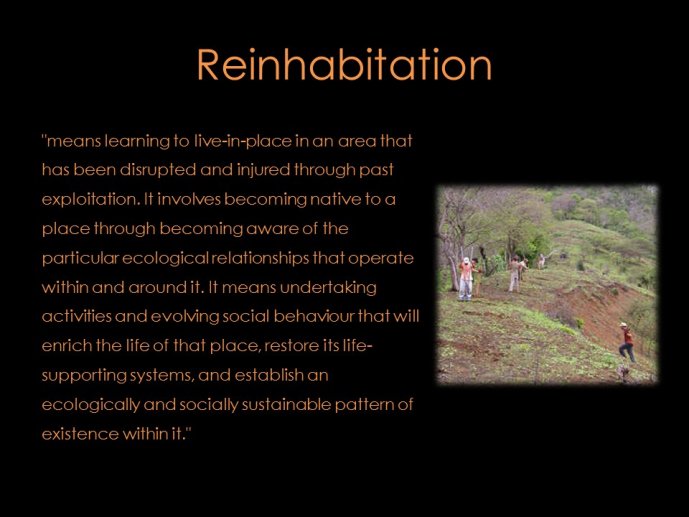 Reinhabitation

"means learning to live-in-place in an area that has been disrupted and injured through past exploitation. It involves becoming native to a place through becoming aware of the particular ecological relationships that operate within and around it. It means undertaking activities and evolving social behaviour that will enrich the life of that place, restore its life-supporting systems, and establish an ecologically and socially sustainable pattern of existence within it."